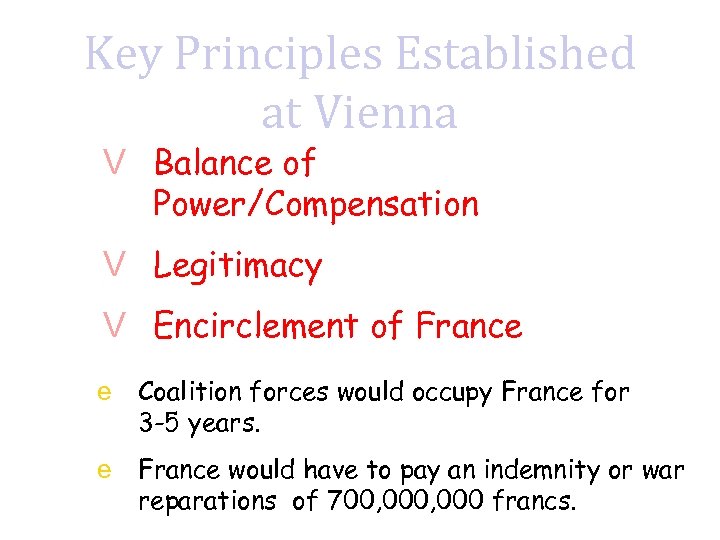 Key Principles Established at Vienna

V Balance of Power/Compensation

V Legitimacy

V Encirclement of France

e Coalition forces would occupy France for 3-5 years.

e France would have to pay an indemnity or war reparations of 700,000,000 francs.